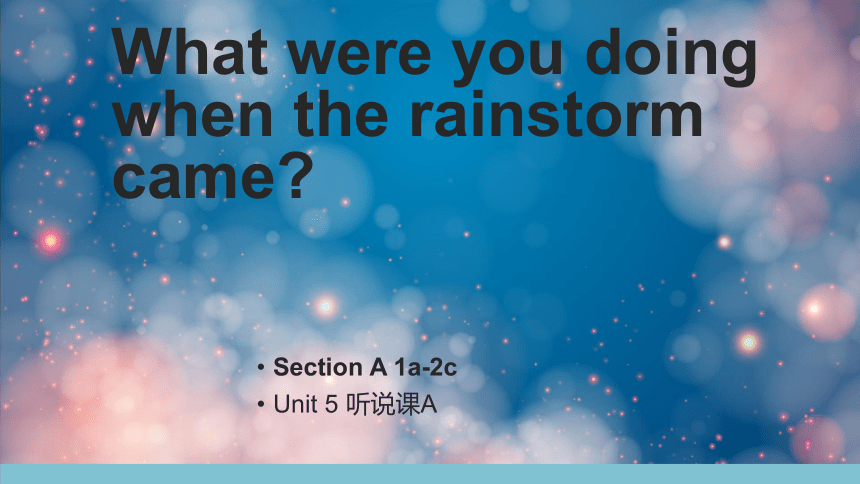 What were you doing when the rainstorm came?

• Section A 1a-2c
• Unit 5 听说课A